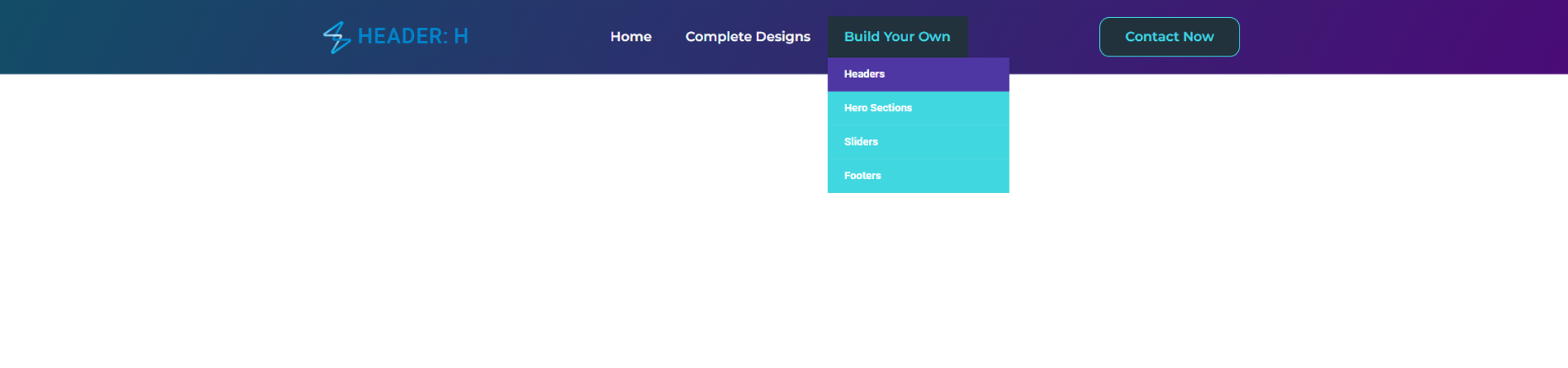 HEADER: H

Home
Complete Designs
Build Your Own
Headers
Hero Sections
Sliders
Footers

Contact Now